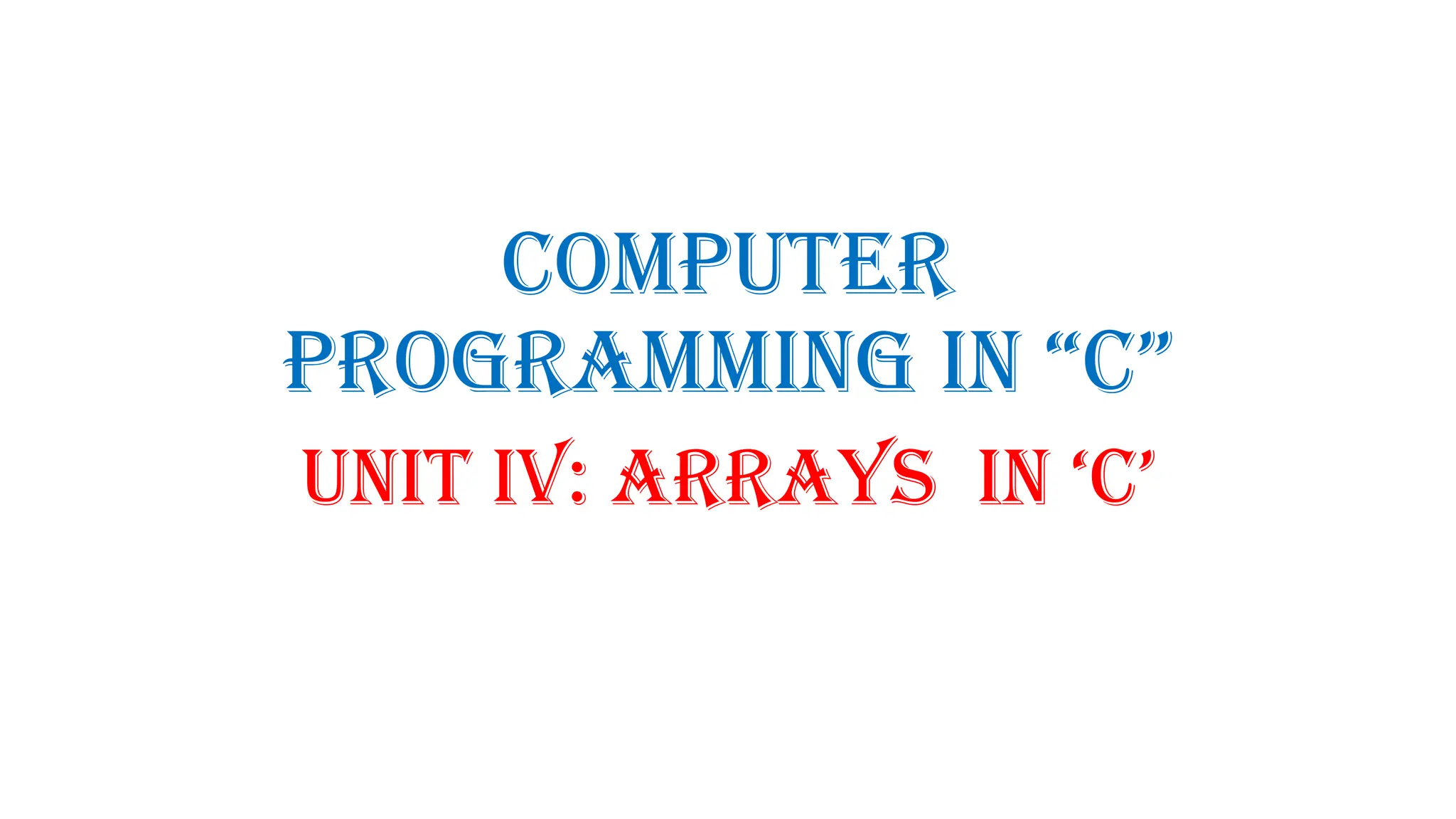 COMPUTER PROGRAMMING IN “C”

UNIT IV: ARRAYS IN ‘C’